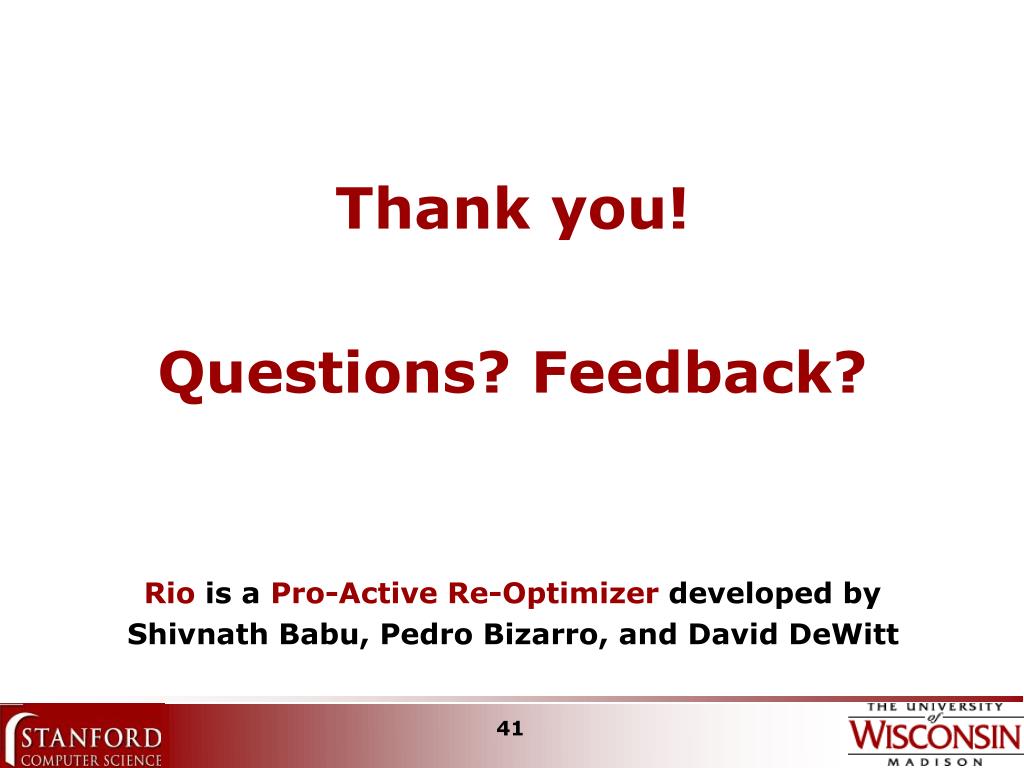 Thank you!

Questions? Feedback?

Rio is a Pro-Active Re-Optimizer developed by Shivnath Babu, Pedro Bizarro, and David DeWitt

STANFORD COMPUTER SCIENCE

41

THE UNIVERSITY of WISCONSIN MADISON